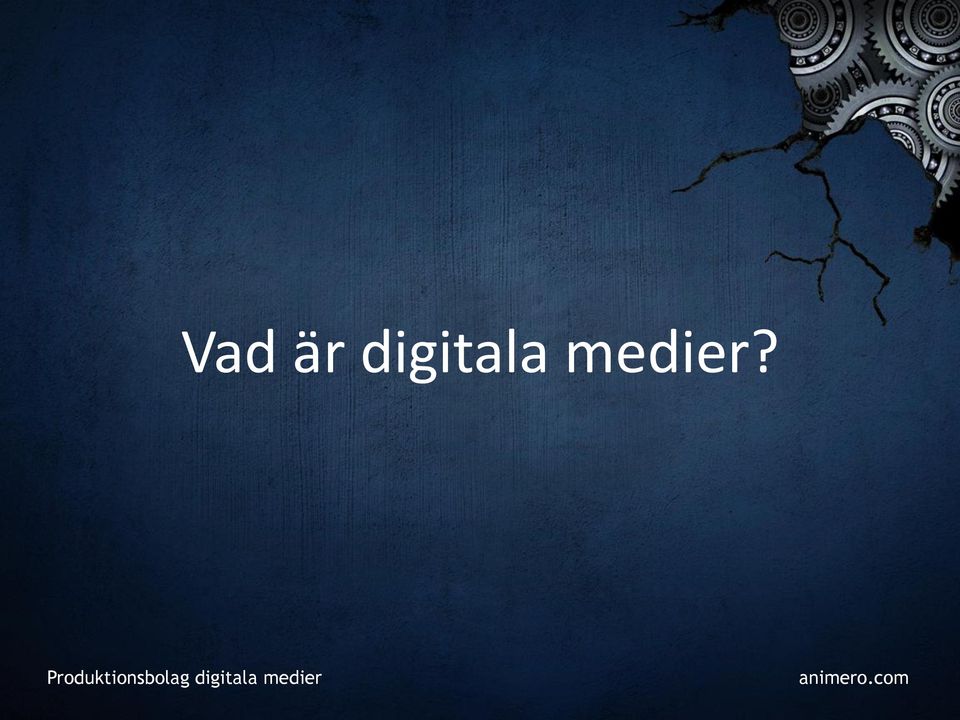 Vad är digitala medier?

Produktionsbolag digitala medier

animero.com